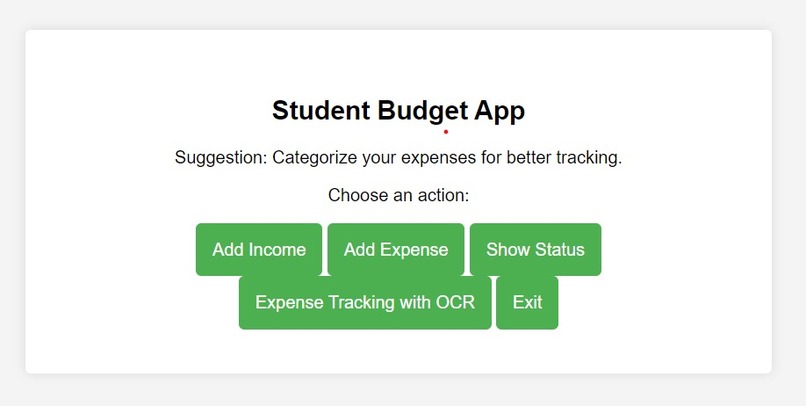 Student Budget App

Suggestion: Categorize your expenses for better tracking.

Choose an action:

Add Income Add Expense Show Status

Expense Tracking with OCR Exit